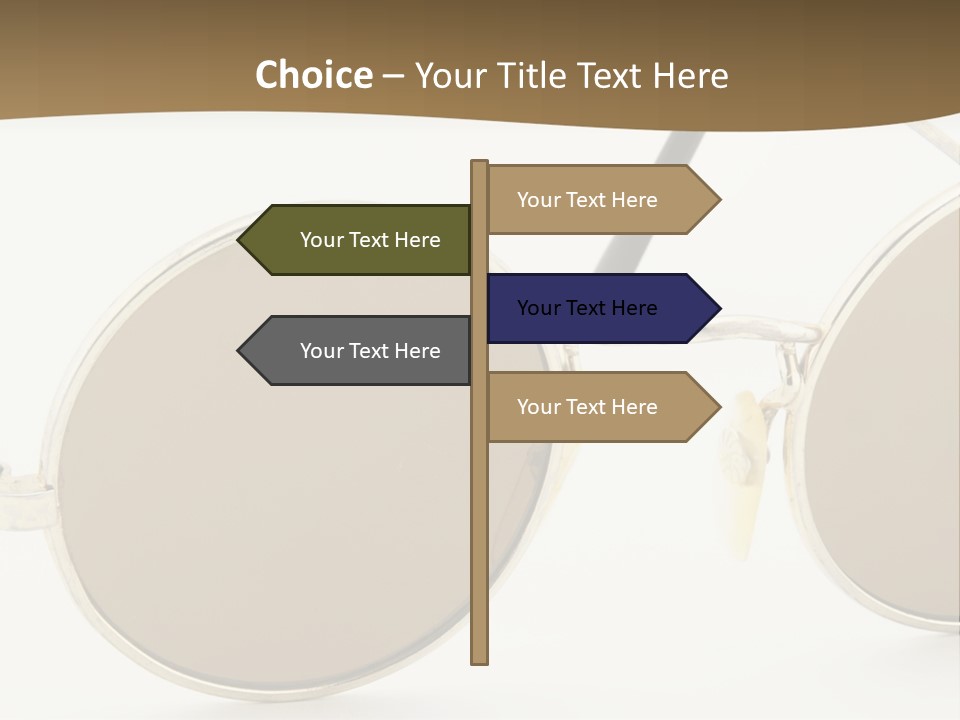 Choice – Your Title Text Here

Your Text Here

Your Text Here

Your Text Here

Your Text Here

Your Text Here